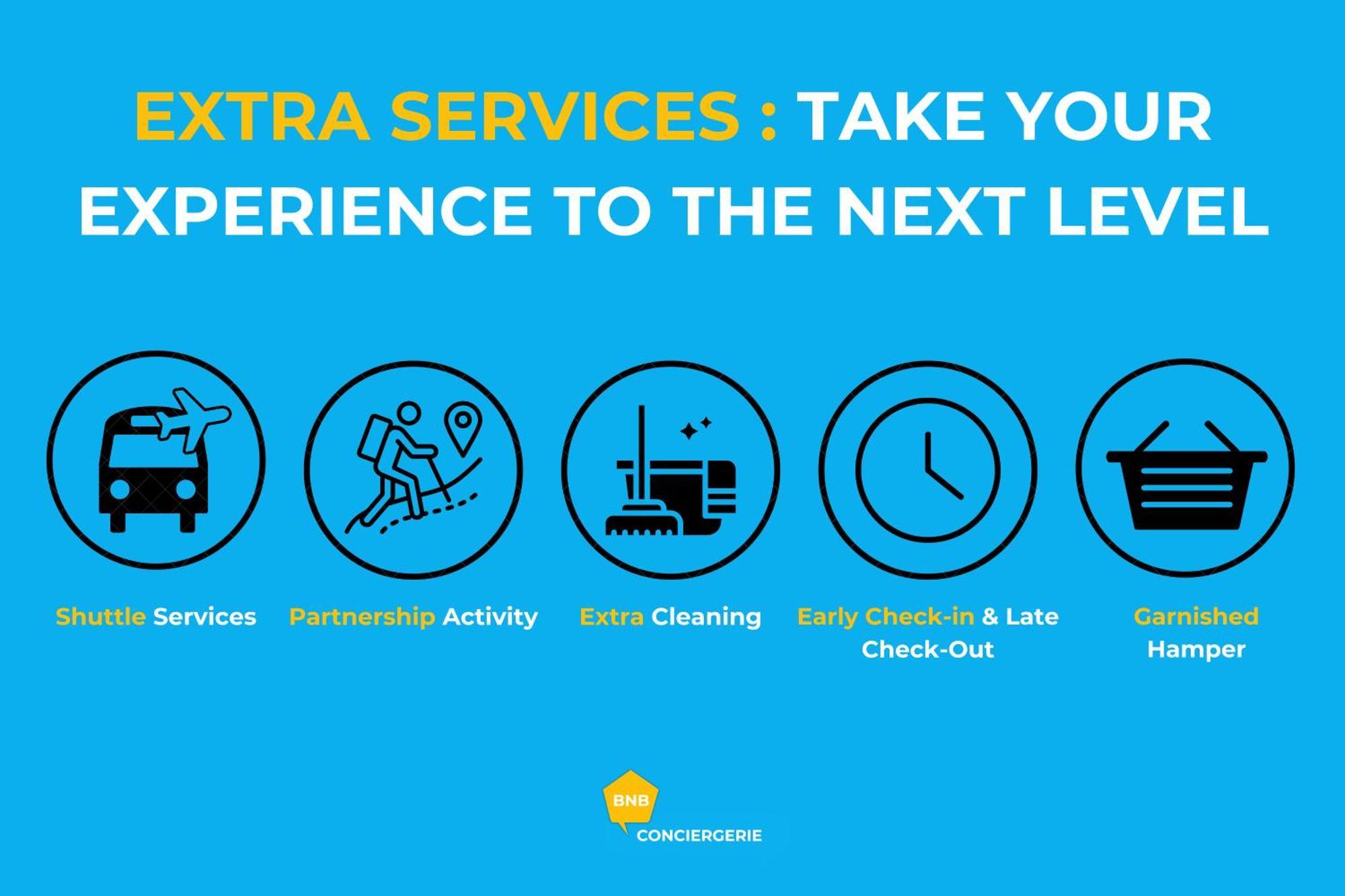 EXTRA SERVICES : TAKE YOUR EXPERIENCE TO THE NEXT LEVEL

Shuttle Services

Partnership Activity

Extra Cleaning

Early Check-in & Late Check-Out

Garnished Hamper

BNB
CONCIERGERIE